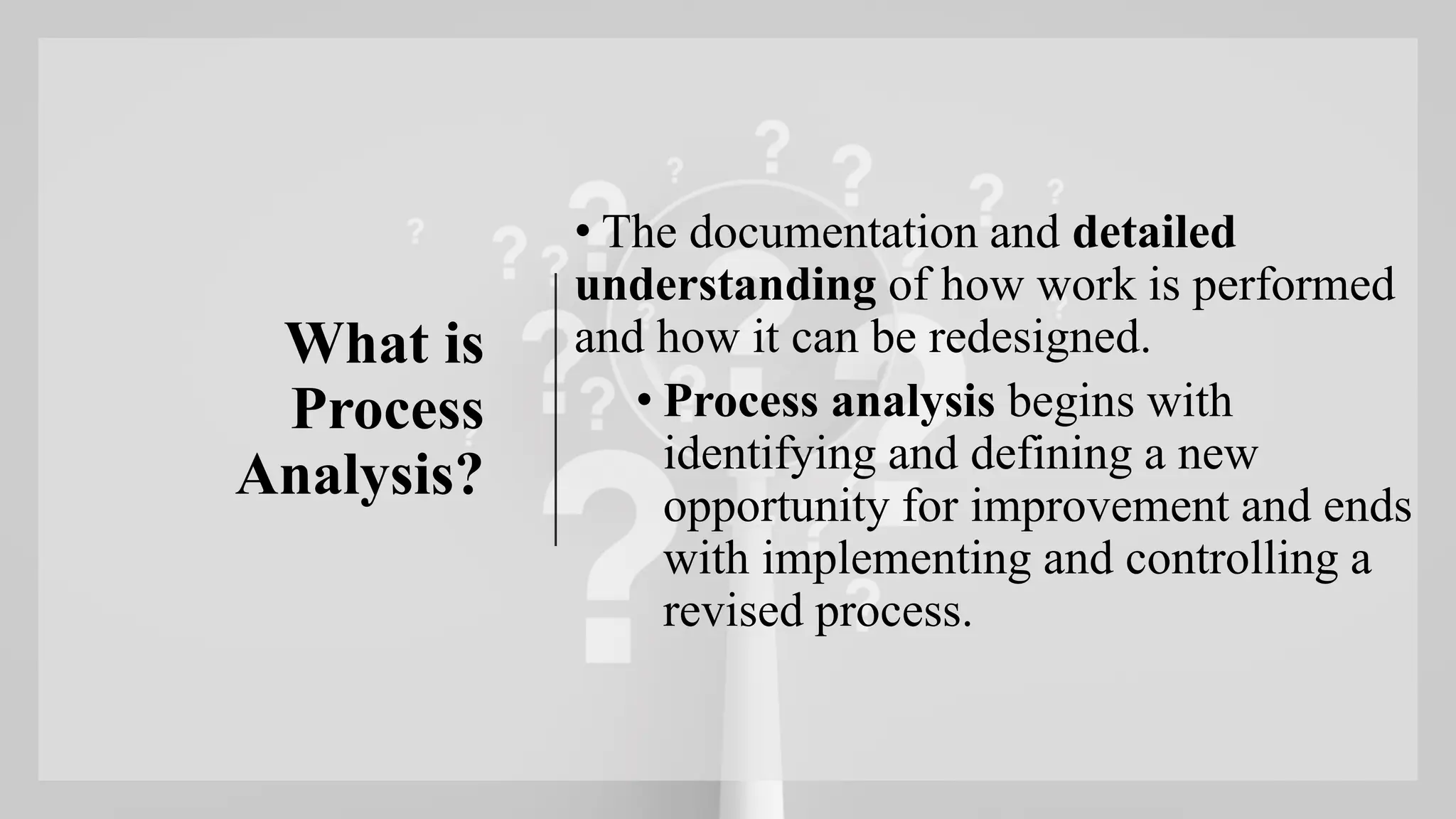 What is Process Analysis?

• The documentation and detailed understanding of how work is performed and how it can be redesigned.

• Process analysis begins with identifying and defining a new opportunity for improvement and ends with implementing and controlling a revised process.